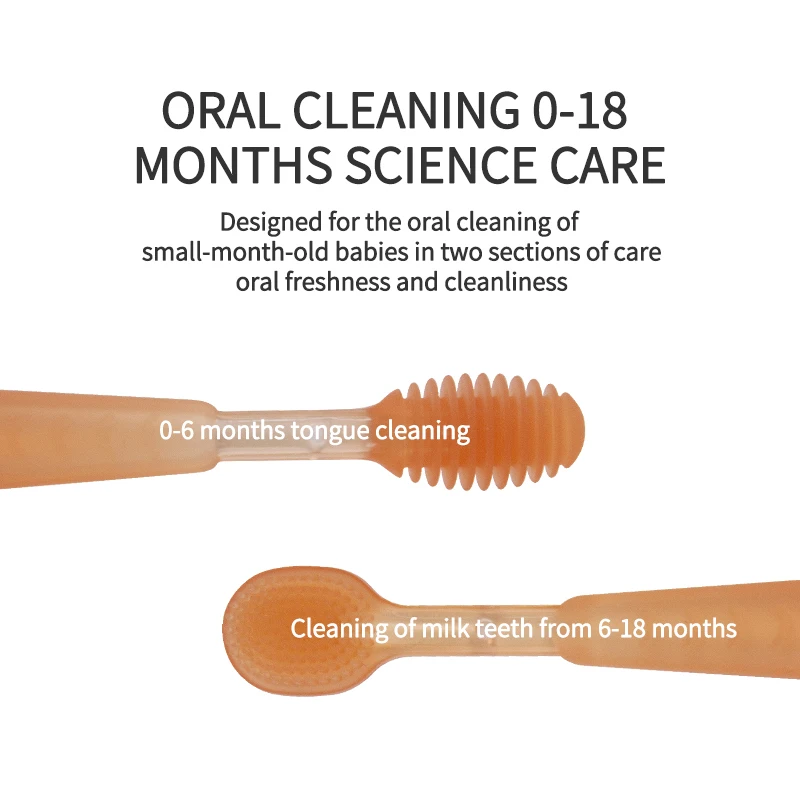 ORAL CLEANING 0-18 MONTHS SCIENCE CARE

Designed for the oral cleaning of small-month-old babies in two sections of care oral freshness and cleanliness

0-6 months tongue cleaning

Cleaning of milk teeth from 6-18 months